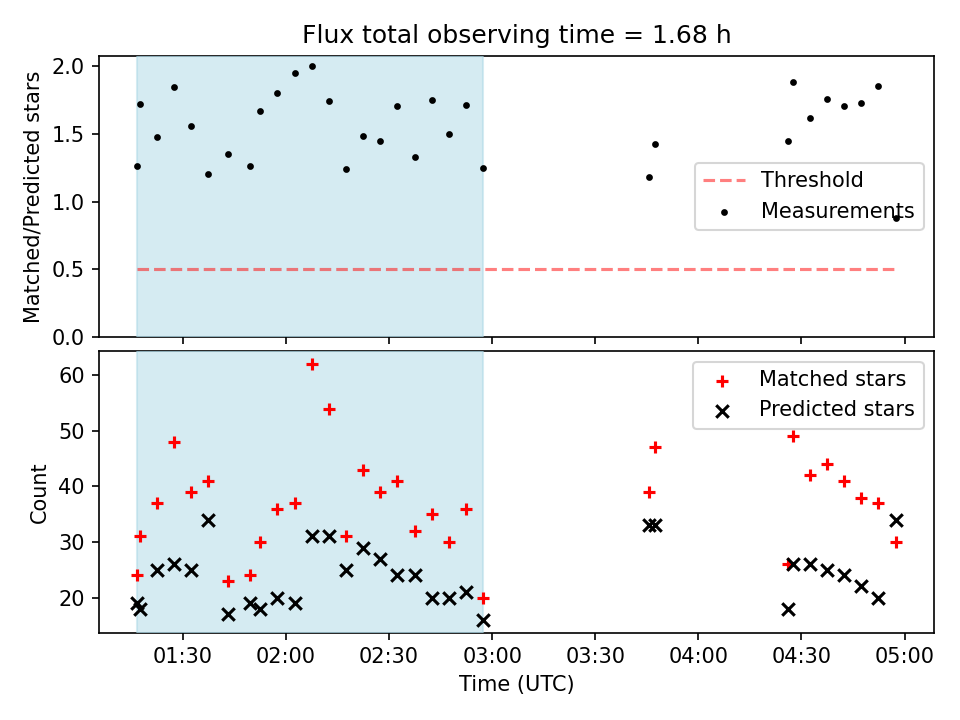 Flux total observing time = 1.68 h

Matched/Predicted stars

2.0
1.5
1.0
0.5
0.0

Threshold
Measurements

Count

60
50
40
30
20

Matched stars
Predicted stars

01:30
02:00
02:30
03:00
03:30
04:00
04:30
05:00

Time (UTC)